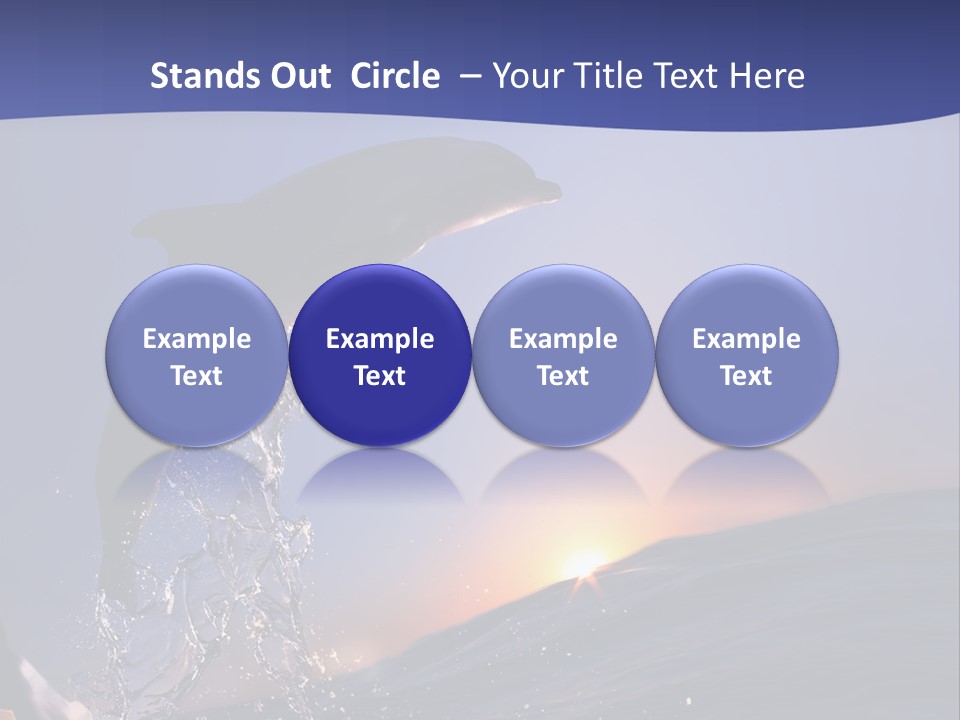 Stands Out Circle – Your Title Text Here

Example Text

Example Text

Example Text

Example Text